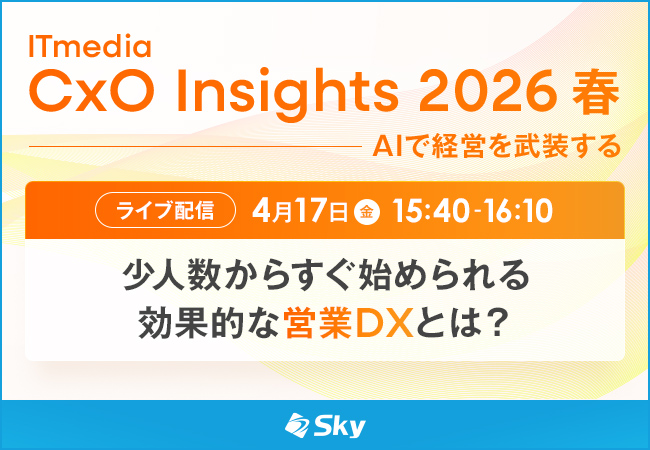 ITmedia
CxO Insights 2026 春

AIで経営を武装する

ライブ配信 4月17日 金 15:40-16:10

少人数からすぐ始められる
効果的な営業DXとは？

Sky